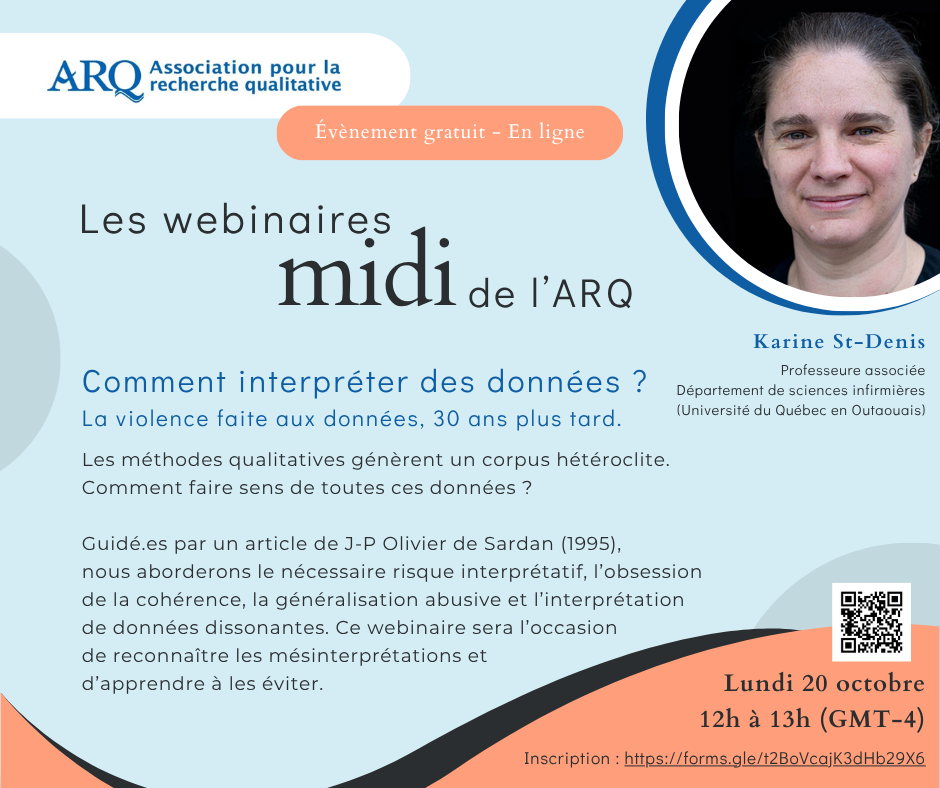 ARQ Association pour la recherche qualitative

Évènement gratuit - En ligne

Les webinaires midi de l'ARQ

Karine St-Denis
Professeure associée
Département de sciences infirmières
(Université du Québec en Outaouais)

Comment interpréter des données ?
La violence faite aux données, 30 ans plus tard.

Les méthodes qualitatives génèrent un corpus hétéroclite. Comment faire sens de toutes ces données ?

Guidé.es par un article de J-P Olivier de Sardan (1995), nous aborderons le nécessaire risque interprétatif, l'obsession de la cohérence, la généralisation abusive et l'interprétation de données dissonantes. Ce webinaire sera l'occasion de reconnaître les mésinterprétations et d'apprendre à les éviter.

Lundi 20 octobre
12h à 13h (GMT-4)

Inscription : https://forms.gle/t2BoVcajK3dHb29X6